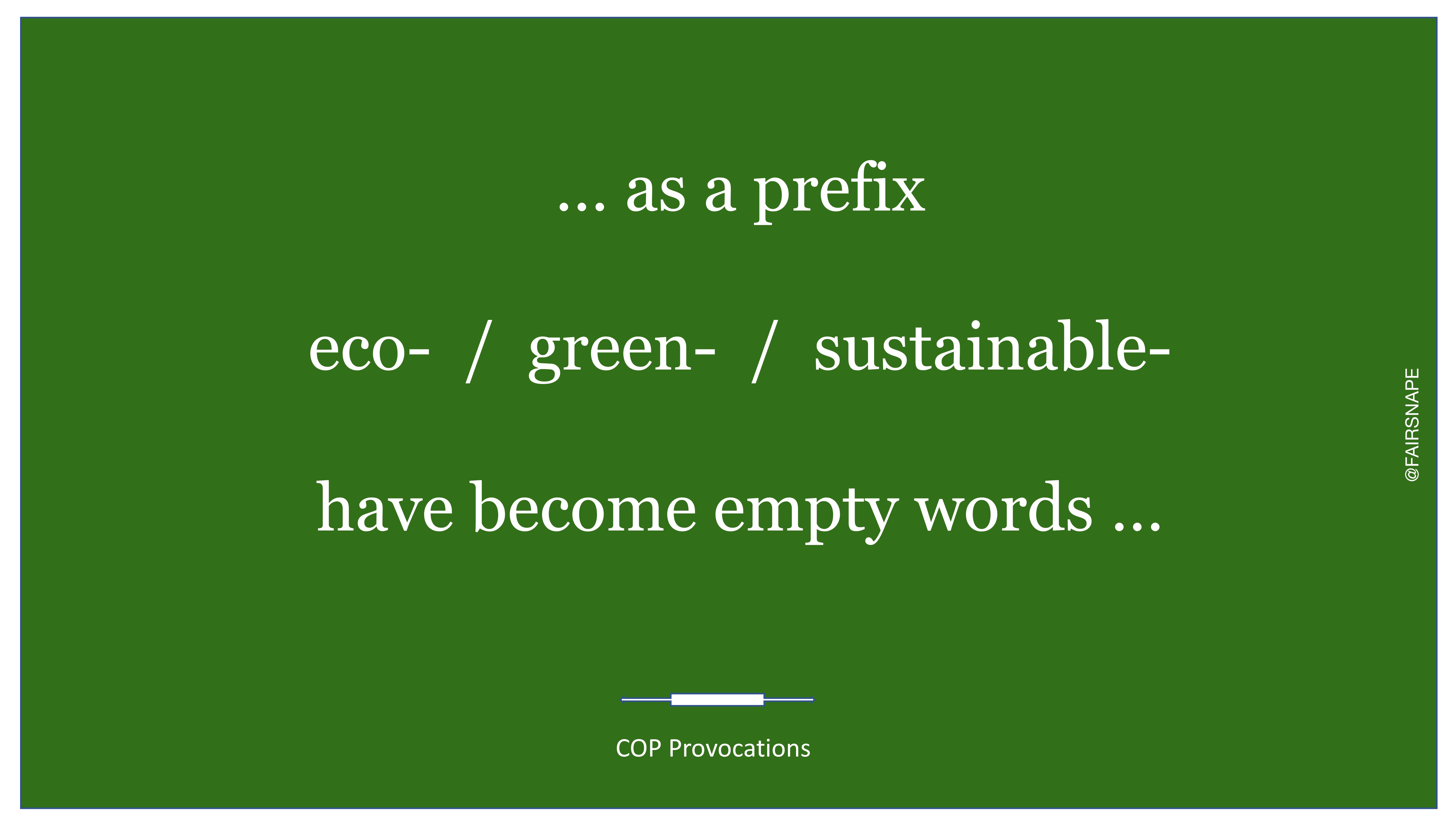 … as a prefix

eco- / green- / sustainable-

have become empty words …

COP Provocations

@FAIRSNAPE